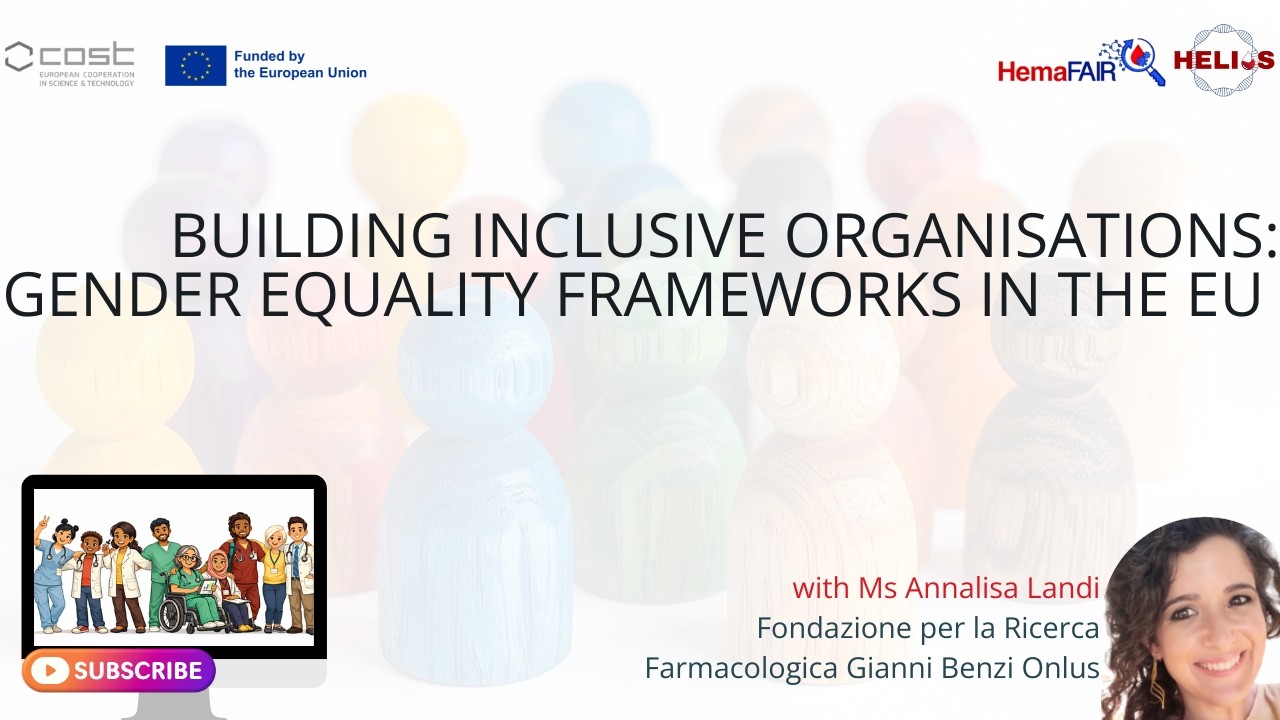 cost
EUROPEAN COOPERATION IN SCIENCE & TECHNOLOGY

Funded by the European Union

HemaFAIR HELIOS

BUILDING INCLUSIVE ORGANISATIONS: GENDER EQUALITY FRAMEWORKS IN THE EU

SUBSCRIBE

with Ms Annalisa Landi
Fondazione per la Ricerca Farmacologica Gianni Benzi Onlus